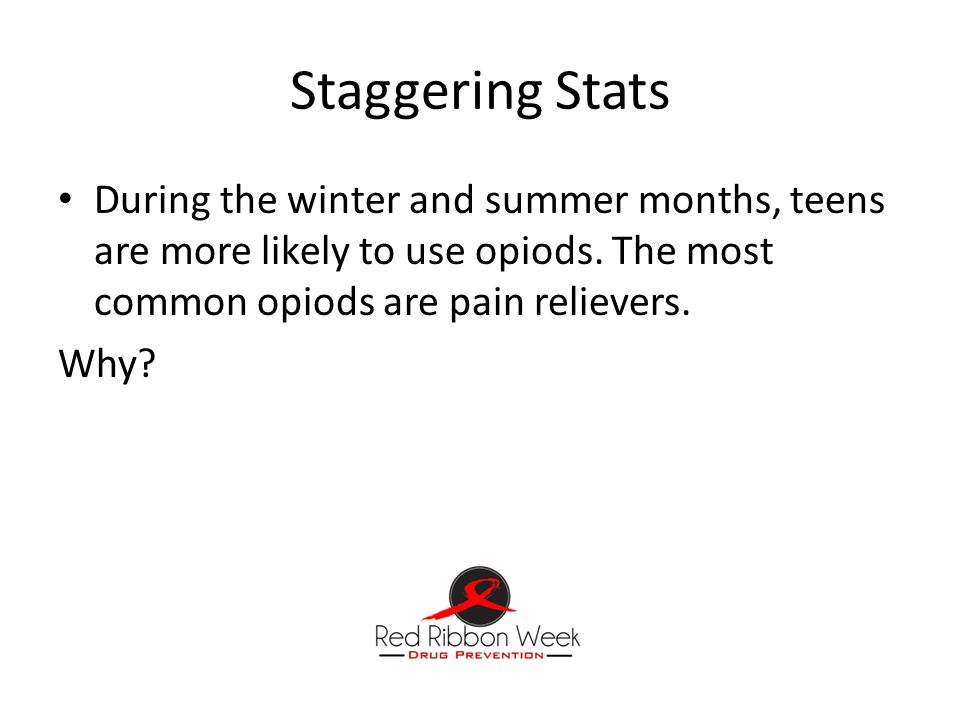 Staggering Stats

• During the winter and summer months, teens are more likely to use opiods. The most common opiods are pain relievers.

Why?

Red Ribbon Week
DRUG PREVENTION